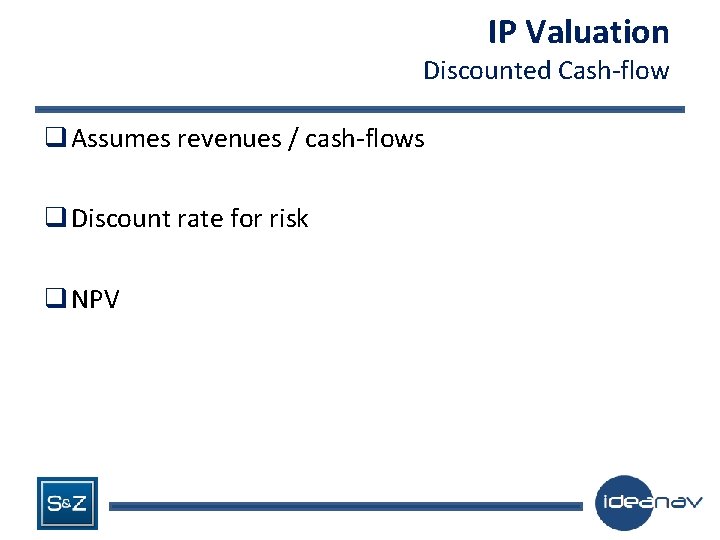 IP Valuation
Discounted Cash-flow

❑ Assumes revenues / cash-flows

❑ Discount rate for risk

❑ NPV

S&Z

ideanav